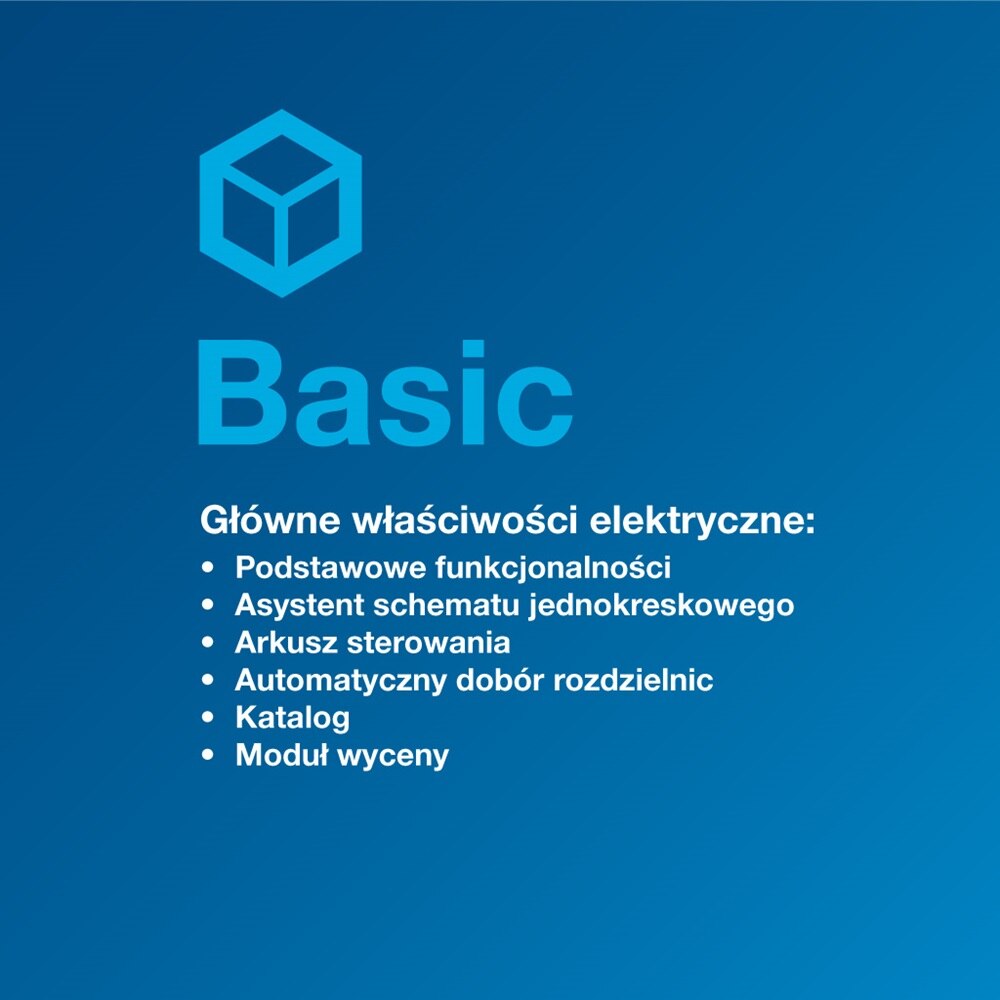 Basic

Główne właściwości elektryczne:
• Podstawowe funkcjonalności
• Asystent schematu jednokreskowego
• Arkusz sterowania
• Automatyczny dobór rozdzielnic
• Katalog
• Moduł wyceny